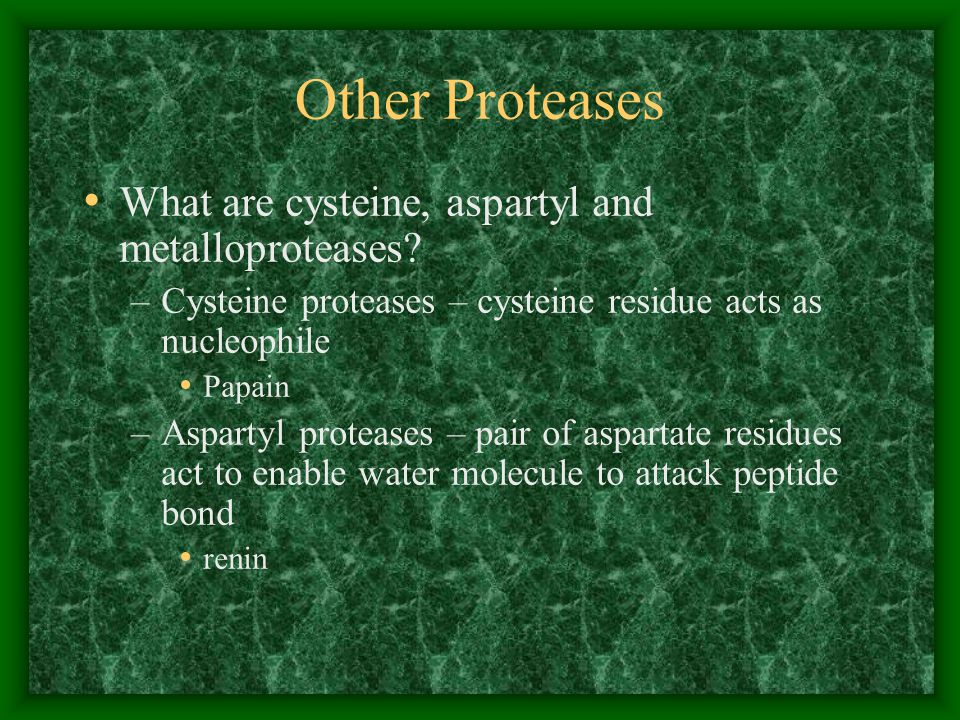 Other Proteases

• What are cysteine, aspartyl and metalloproteases?

– Cysteine proteases – cysteine residue acts as nucleophile

• Papain

– Aspartyl proteases – pair of aspartate residues act to enable water molecule to attack peptide bond

• renin